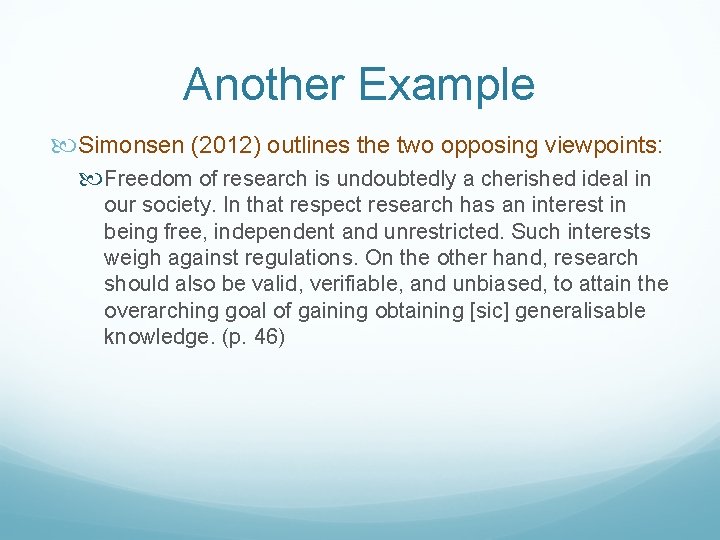 Another Example

Simonsen (2012) outlines the two opposing viewpoints:

Freedom of research is undoubtedly a cherished ideal in our society. In that respect research has an interest in being free, independent and unrestricted. Such interests weigh against regulations. On the other hand, research should also be valid, verifiable, and unbiased, to attain the overarching goal of gaining obtaining [sic] generalisable knowledge. (p. 46)